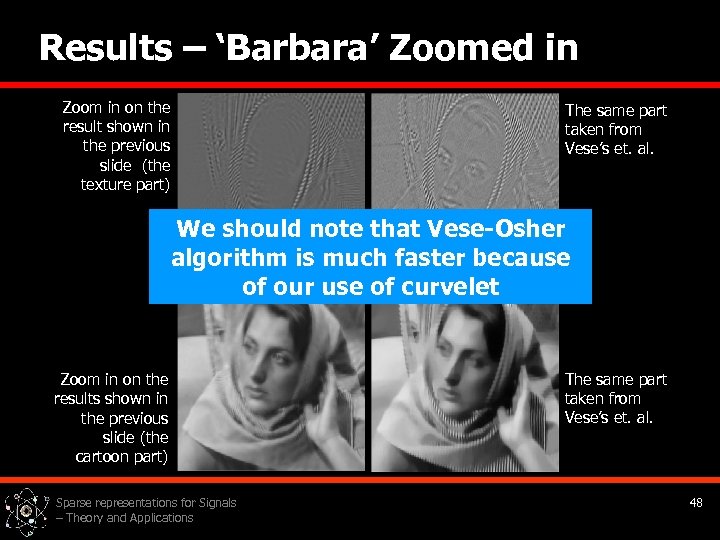 Results – ‘Barbara’ Zoomed in

Zoom in on the result shown in the previous slide (the texture part)

The same part taken from Vese’s et. al.

We should note that Vese-Osher algorithm is much faster because of our use of curvelet

Zoom in on the results shown in the previous slide (the cartoon part)

The same part taken from Vese’s et. al.

Sparse representations for Signals – Theory and Applications

48